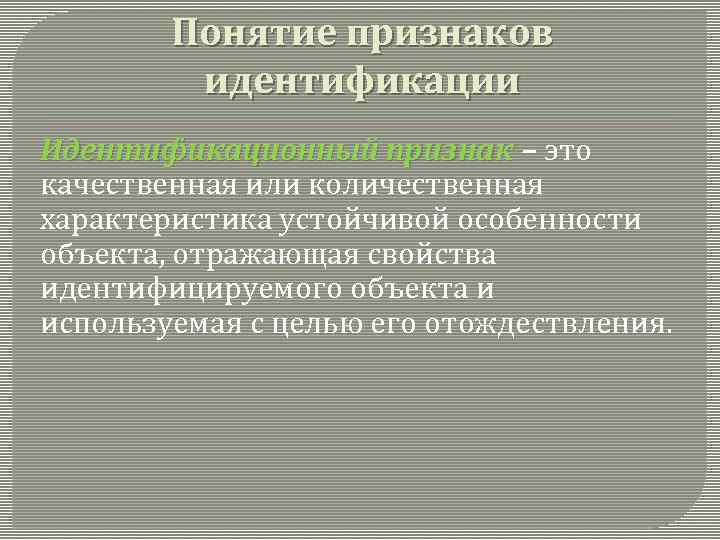 Понятие признаков идентификации

Идентификационный признак – это качественная или количественная характеристика устойчивой особенности объекта, отражающая свойства идентифицируемого объекта и используемая с целью его отождествления.